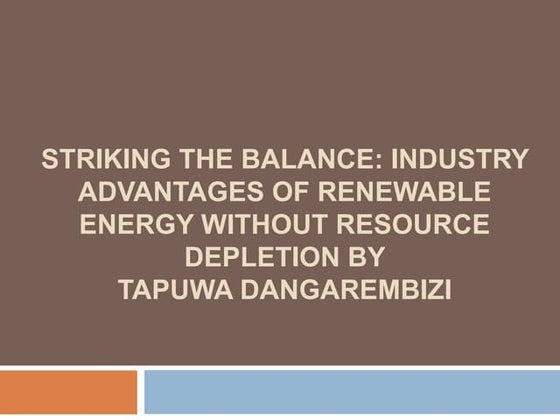 STRIKING THE BALANCE: INDUSTRY ADVANTAGES OF RENEWABLE ENERGY WITHOUT RESOURCE DEPLETION BY
TAPUWA DANGAREMBIZI